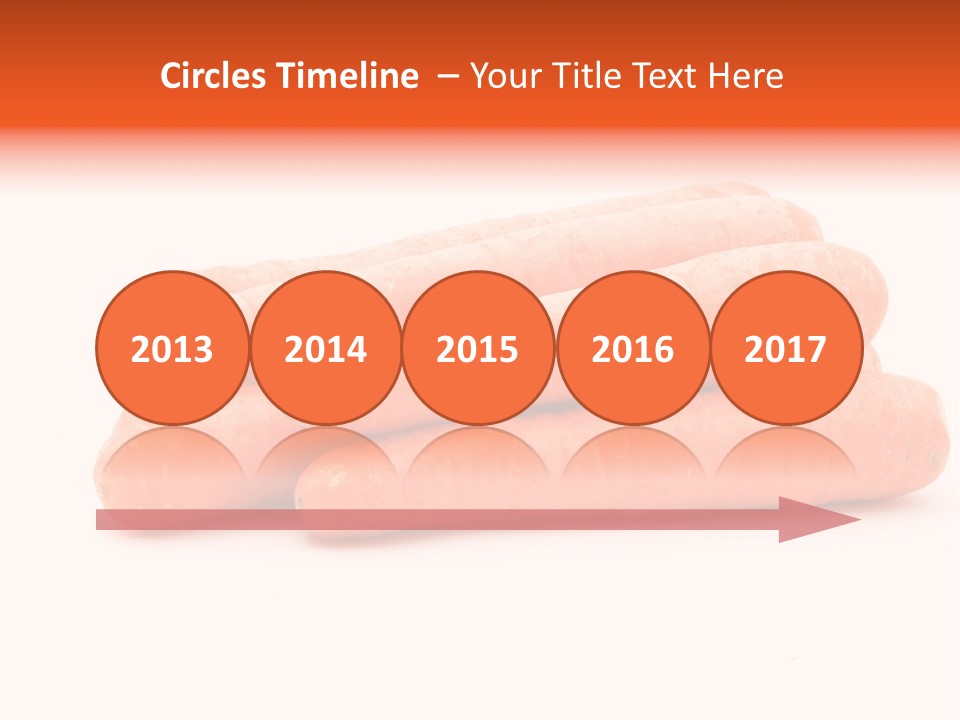 Circles Timeline – Your Title Text Here

2013 2014 2015 2016 2017